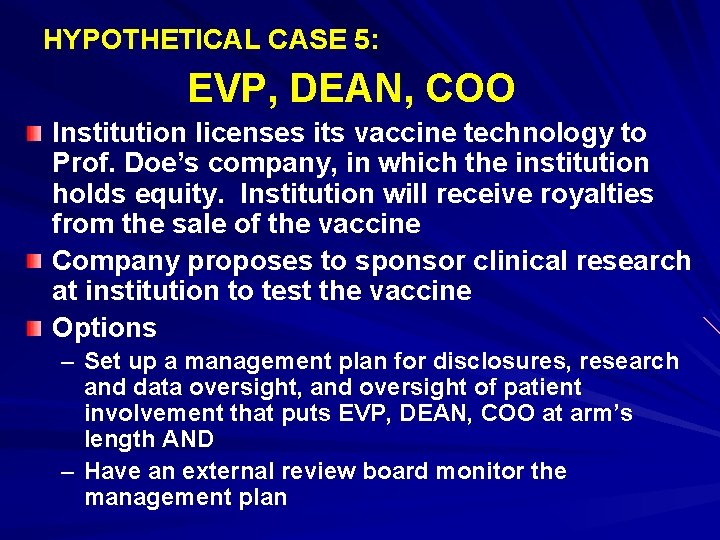 HYPOTHETICAL CASE 5:

EVP, DEAN, COO

Institution licenses its vaccine technology to Prof. Doe's company, in which the institution holds equity. Institution will receive royalties from the sale of the vaccine

Company proposes to sponsor clinical research at institution to test the vaccine

Options

– Set up a management plan for disclosures, research and data oversight, and oversight of patient involvement that puts EVP, DEAN, COO at arm's length AND

– Have an external review board monitor the management plan